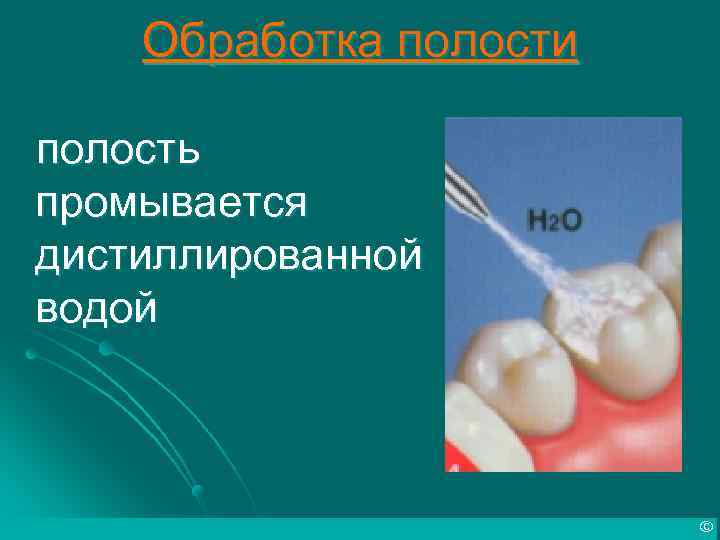 Обработка полости

полость промывается дистиллированной водой

$H_2O$

©